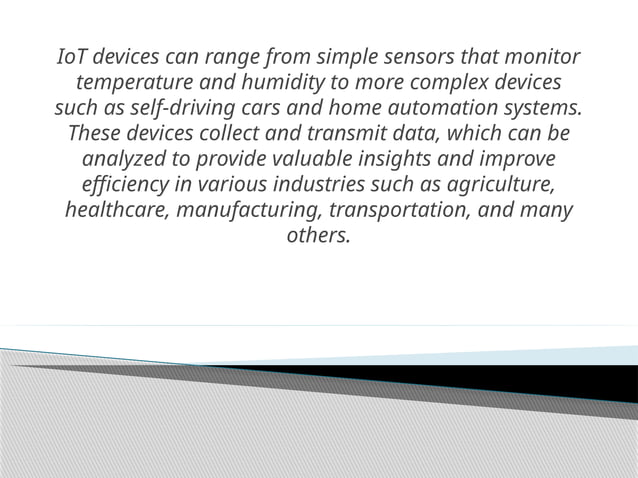 IoT devices can range from simple sensors that monitor temperature and humidity to more complex devices such as self-driving cars and home automation systems. These devices collect and transmit data, which can be analyzed to provide valuable insights and improve efficiency in various industries such as agriculture, healthcare, manufacturing, transportation, and many others.